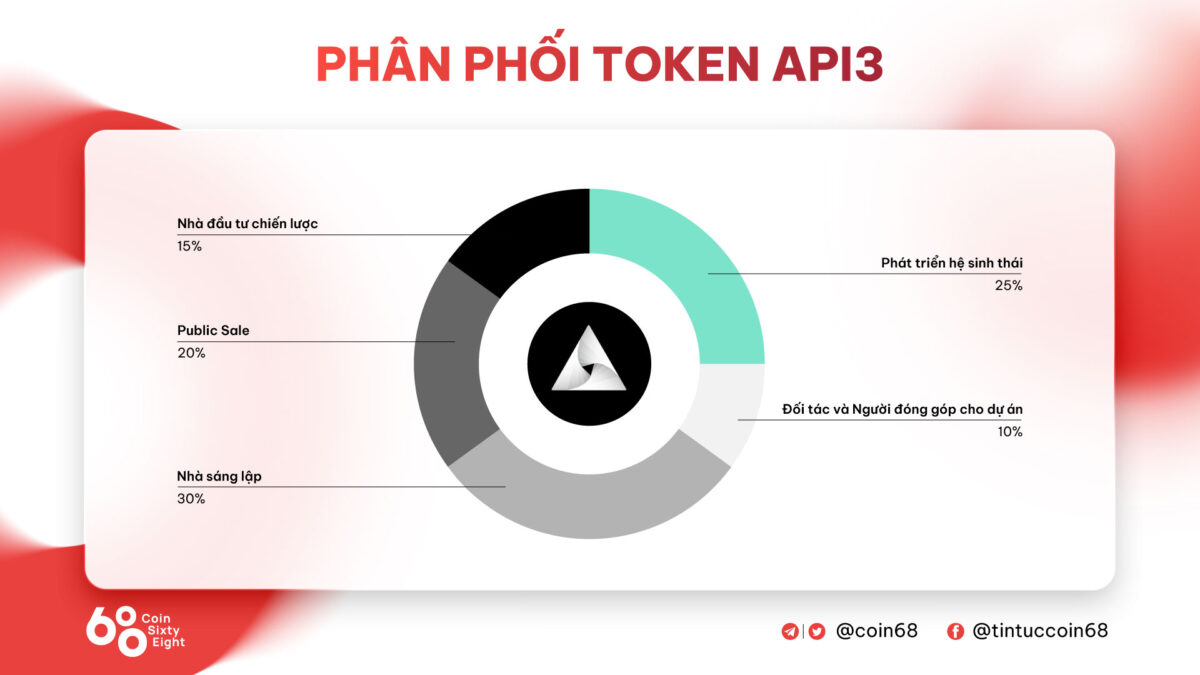 PHÂN PHỐI TOKEN API3

Nhà đầu tư chiến lược
15%

Public Sale
20%

Nhà sáng lập
30%

Phát triển hệ sinh thái
25%

Đối tác và Người đóng góp cho dự án
10%

68 Coin Sixty Eight

@coin68

@tintuccoin68